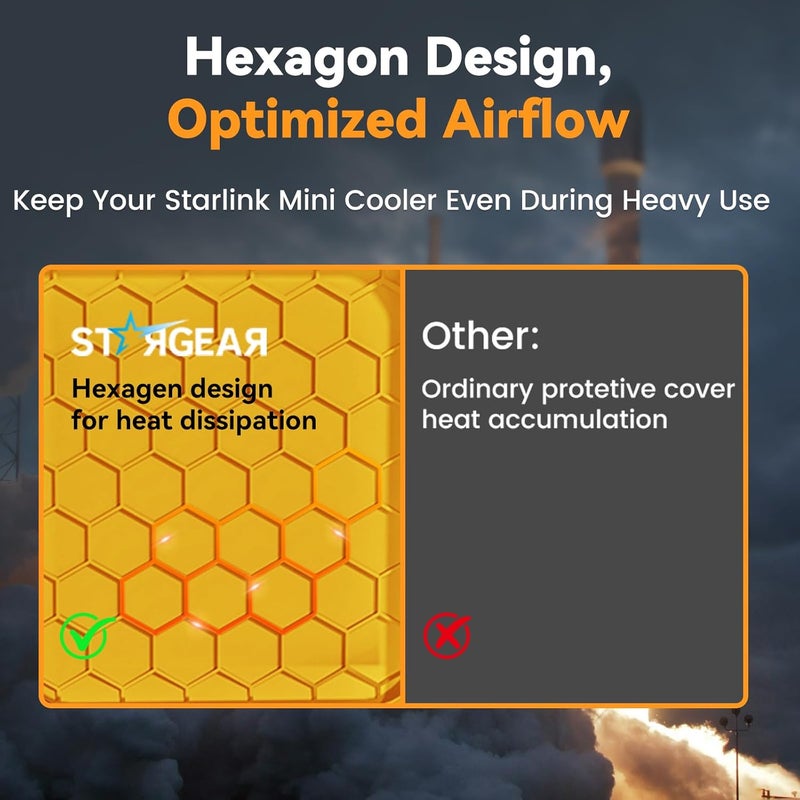 Hexagon Design,
Optimized Airflow

Keep Your Starlink Mini Cooler Even During Heavy Use

STARGEAR

Hexagen design for heat dissipation

Other:

Ordinary protetive cover heat accumulation